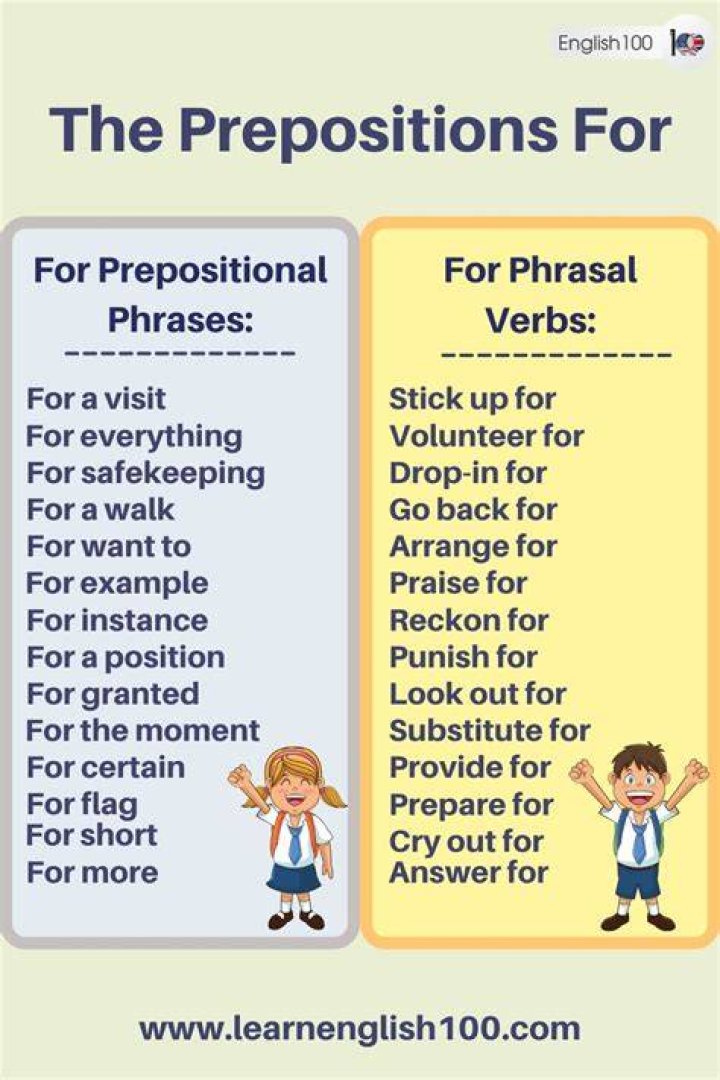 English100

The Prepositions For

For Prepositional Phrases:

For a visit
For everything
For safekeeping
For a walk
For want to
For example
For instance
For a position
For granted
For the moment
For certain
For flag
For short
For more

For Phrasal Verbs:

Stick up for
Volunteer for
Drop-in for
Go back for
Arrange for
Praise for
Reckon for
Punish for
Look out for
Substitute for
Provide for
Prepare for
Cry out for
Answer for

www.learnenglish100.com